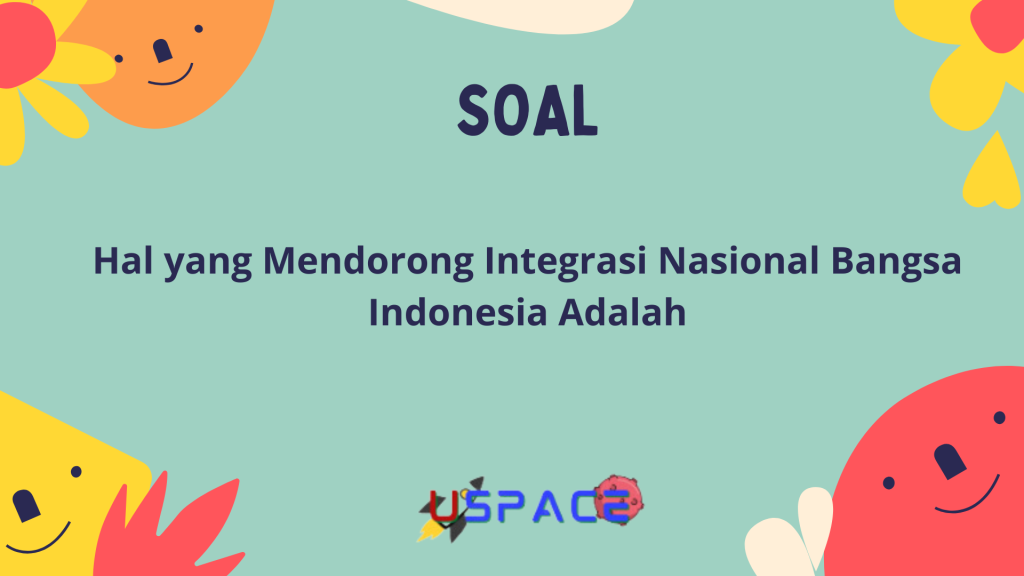 SOAL

Hal yang Mendorong Integrasi Nasional Bangsa Indonesia Adalah

USPACE